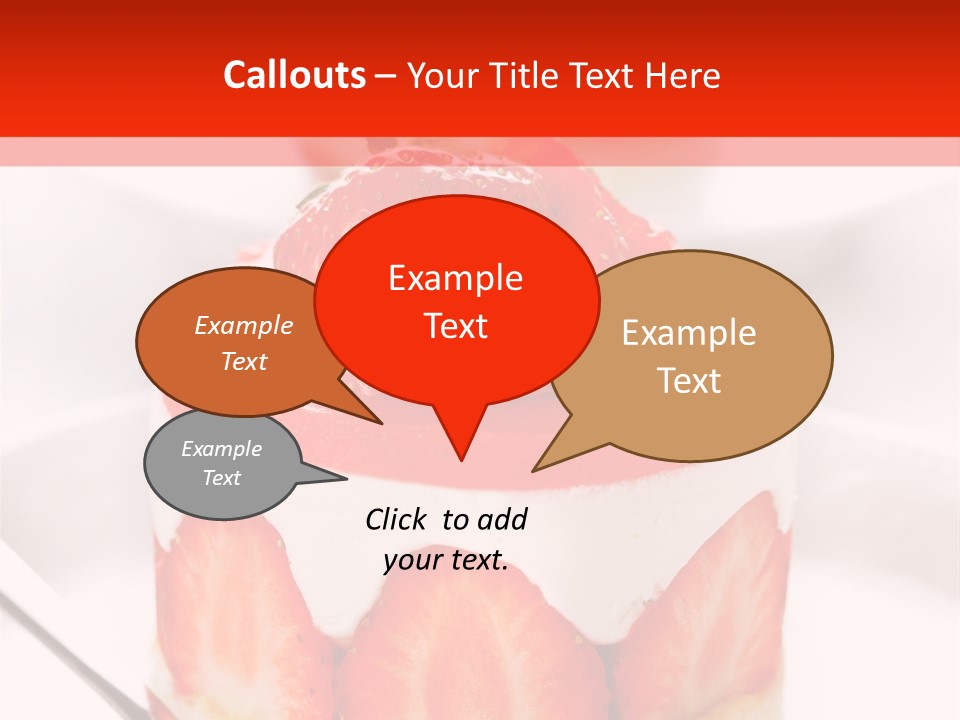 Callouts – Your Title Text Here

Example Text

Example Text

Example Text

Example Text

Click to add your text.